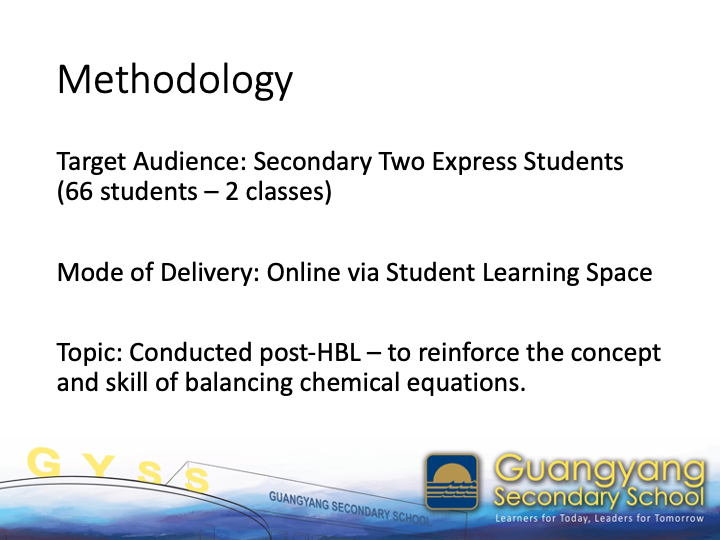 Methodology

Target Audience: Secondary Two Express Students (66 students – 2 classes)

Mode of Delivery: Online via Student Learning Space

Topic: Conducted post-HBL – to reinforce the concept and skill of balancing chemical equations.

G Y S S

GUANGYANG SECONDARY SCHOOL

Guangyang Secondary School
Learners for Today, Leaders for Tomorrow